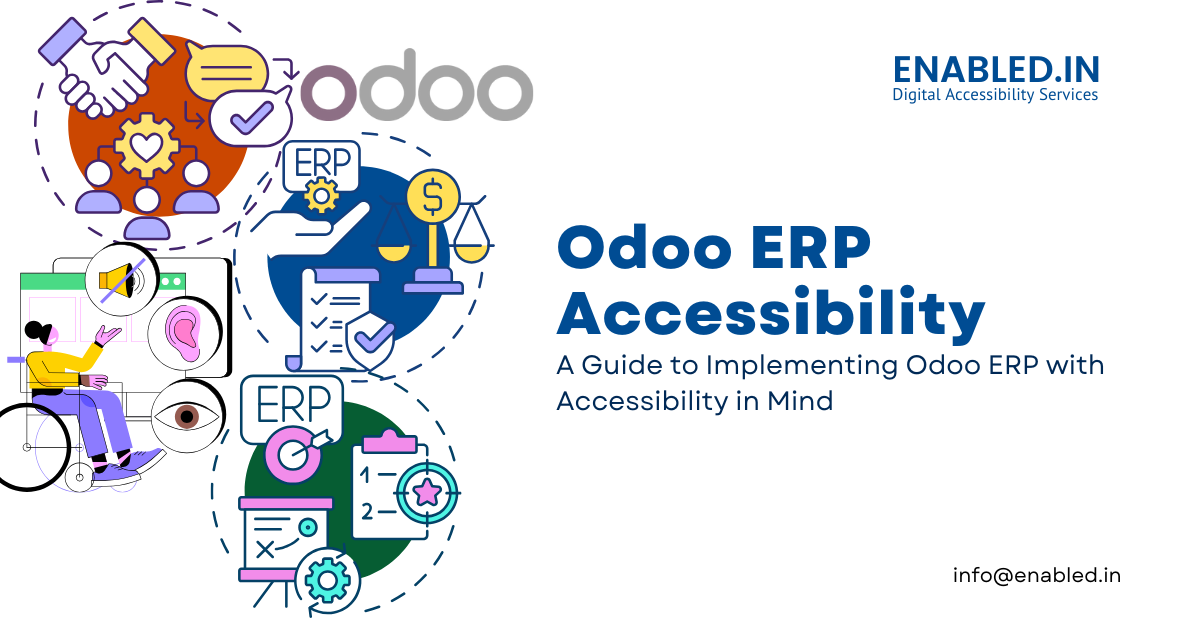 odoo

ENABLED.IN
Digital Accessibility Services

ERP

$

ERP

1
2

Odoo ERP Accessibility

A Guide to Implementing Odoo ERP with Accessibility in Mind

info@enabled.in